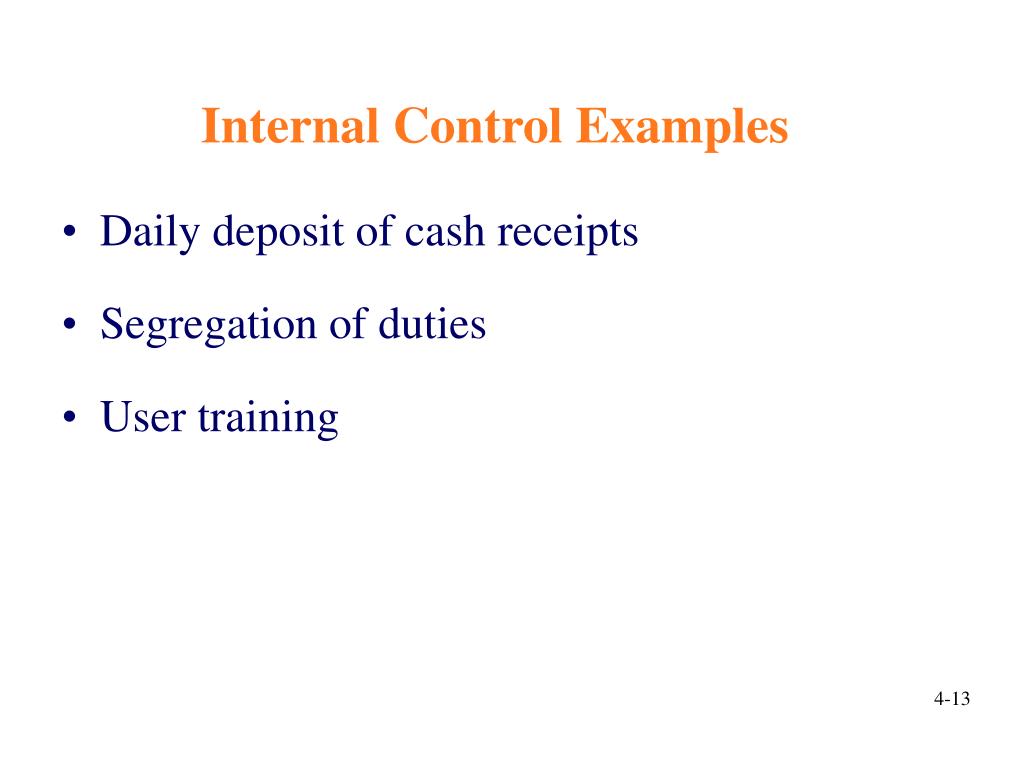 Internal Control Examples

• Daily deposit of cash receipts

• Segregation of duties

• User training

4-13